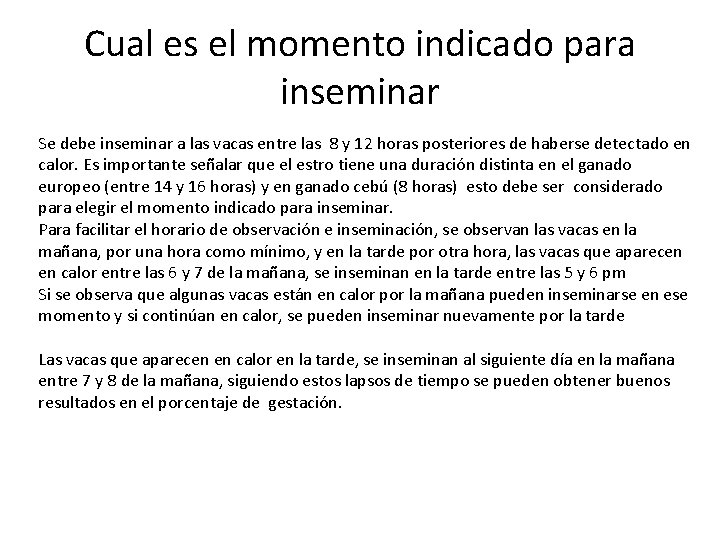 Cual es el momento indicado para inseminar

Se debe inseminar a las vacas entre las 8 y 12 horas posteriores de haberse detectado en calor. Es importante señalar que el estro tiene una duración distinta en el ganado europeo (entre 14 y 16 horas) y en ganado cebú (8 horas) esto debe ser considerado para elegir el momento indicado para inseminar.
Para facilitar el horario de observación e inseminación, se observan las vacas en la mañana, por una hora como mínimo, y en la tarde por otra hora, las vacas que aparecen en calor entre las 6 y 7 de la mañana, se inseminan en la tarde entre las 5 y 6 pm
Si se observa que algunas vacas están en calor por la mañana pueden inseminarse en ese momento y si continúan en calor, se pueden inseminar nuevamente por la tarde

Las vacas que aparecen en calor en la tarde, se inseminan al siguiente día en la mañana entre 7 y 8 de la mañana, siguiendo estos lapsos de tiempo se pueden obtener buenos resultados en el porcentaje de gestación.